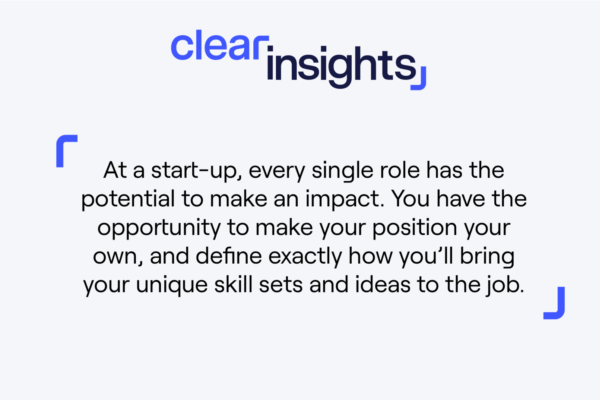 clear insights

At a start-up, every single role has the potential to make an impact. You have the opportunity to make your position your own, and define exactly how you'll bring your unique skill sets and ideas to the job.